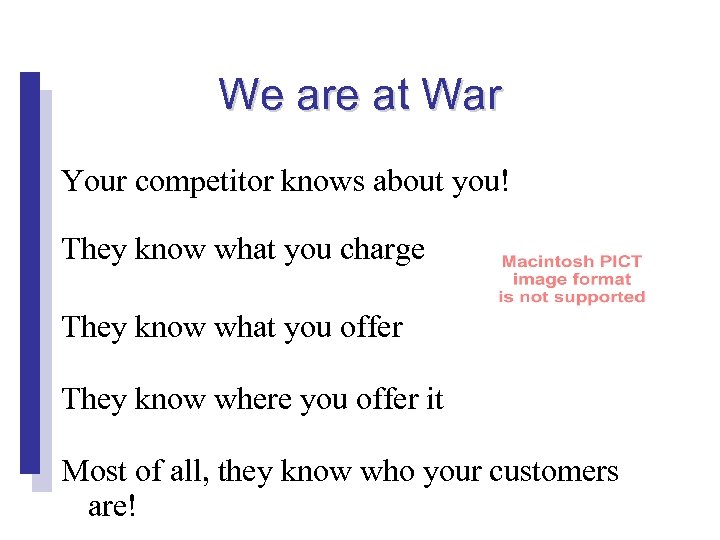 We are at War

Your competitor knows about you!

They know what you charge

Macintosh PICT image format is not supported

They know what you offer

They know where you offer it

Most of all, they know who your customers are!